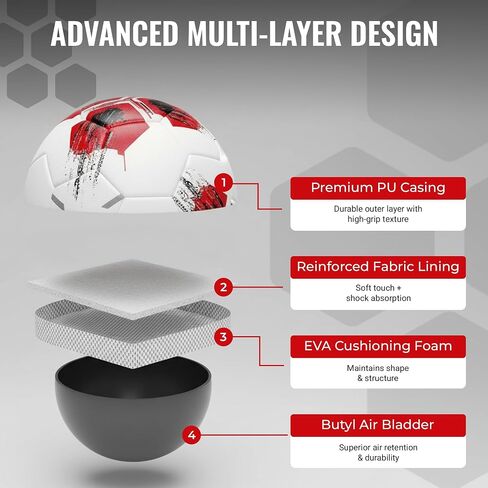 ADVANCED MULTI-LAYER DESIGN

1

Premium PU Casing

Durable outer layer with high-grip texture

2

Reinforced Fabric Lining

Soft touch + shock absorption

3

EVA Cushioning Foam

Maintains shape & structure

4

Butyl Air Bladder

Superior air retention & durability